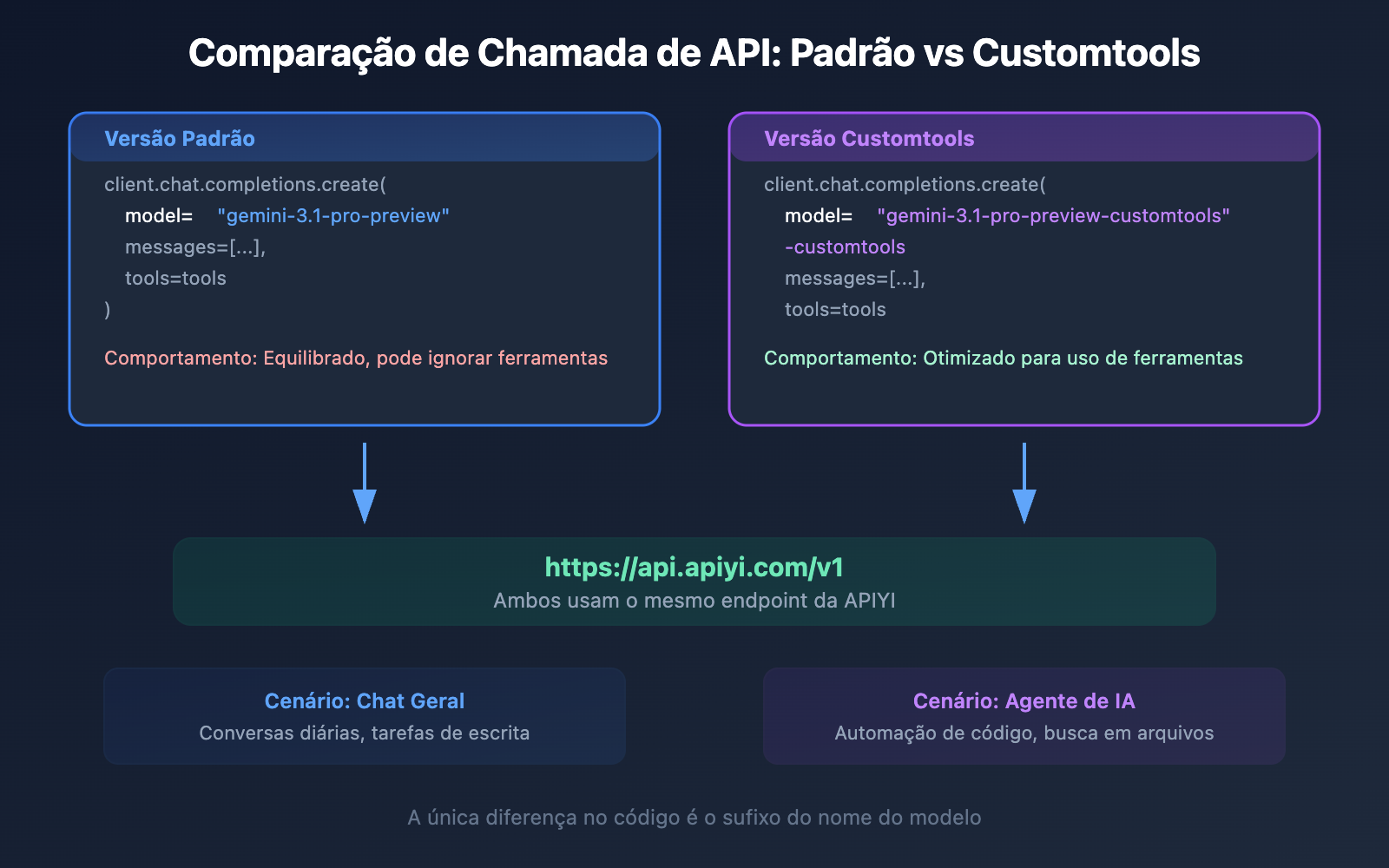 Comparação de Chamada de API: Padrão vs Customtools

Versão Padrão

client.chat.completions.create(
model= "gemini-3.1-pro-preview"
messages=[...],
tools=tools
)

Comportamento: Equilibrado, pode ignorar ferramentas

Versão Customtools

client.chat.completions.create(
model= "gemini-3.1-pro-preview-customtools"
-customtools
messages=[...],
tools=tools

Comportamento: Otimizado para uso de ferramentas

https://api.apiyi.com/v1
Ambos usam o mesmo endpoint da APIYI

Cenário: Chat Geral
Conversas diárias, tarefas de escrita

Cenário: Agente de IA
Automação de código, busca em arquivos

A única diferença no código é o sufixo do nome do modelo